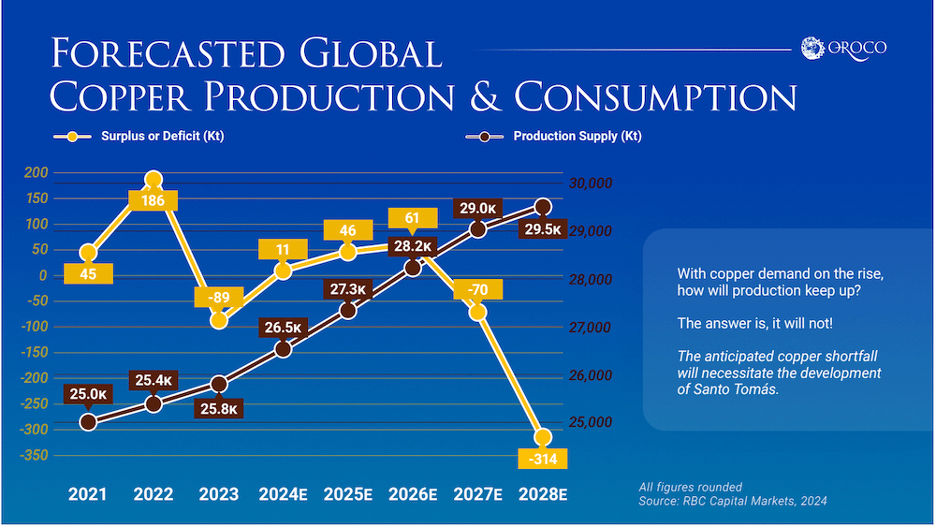 FORECASTED GLOBAL COPPER PRODUCTION & CONSUMPTION

OROCO

Surplus or Deficit (Kt)

Production Supply (Kt)

200
150
100
50
0
-50
-100
-150
-200
-250
-300
-350

30,000
29,000
28,000
27,000
26,000
25,000

45
186
-89
11
46
61
-70
-314

25.0K
25.4K
25.8K
26.5K
27.3K
28.2K
29.0K
29.5K

2021
2022
2023
2024E
2025E
2026E
2027E
2028E

With copper demand on the rise, how will production keep up?

The answer is, it will not!

The anticipated copper shortfall will necessitate the development of Santo Tomás.

All figures rounded
Source: RBC Capital Markets, 2024